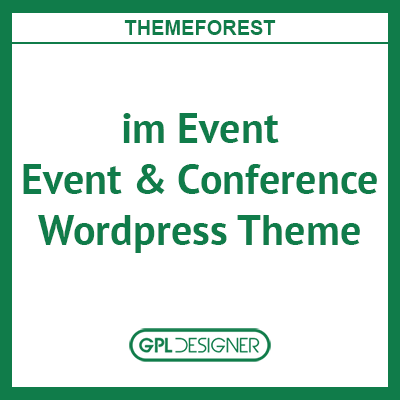 THEMEFOREST

im Event
Event & Conference
Wordpress Theme

GPL DESIGNER